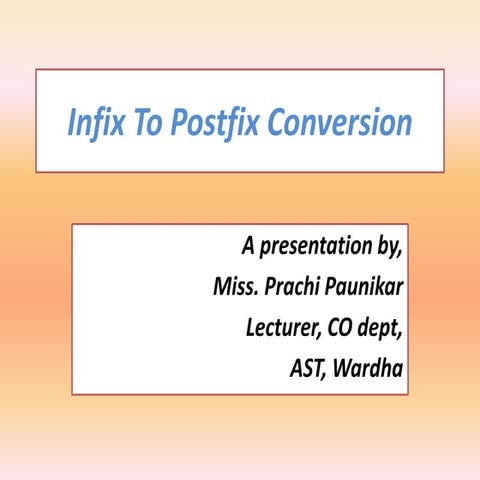 Infix To Postfix Conversion

A presentation by,
Miss. Prachi Paunikar
Lecturer, CO dept,
AST, Wardha